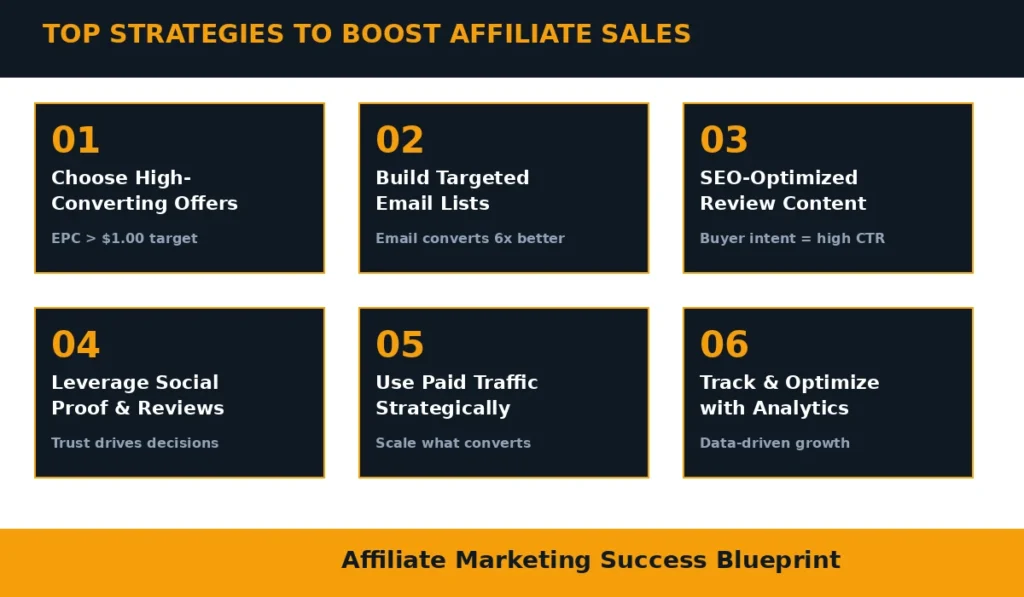 TOP STRATEGIES TO BOOST AFFILIATE SALES

01
Choose High-Converting Offers
EPC > $1.00 target

02
Build Targeted Email Lists
Email converts 6x better

03
SEO-Optimized Review Content
Buyer intent = high CTR

04
Leverage Social Proof & Reviews
Trust drives decisions

05
Use Paid Traffic Strategically
Scale what converts

06
Track & Optimize with Analytics
Data-driven growth

Affiliate Marketing Success Blueprint